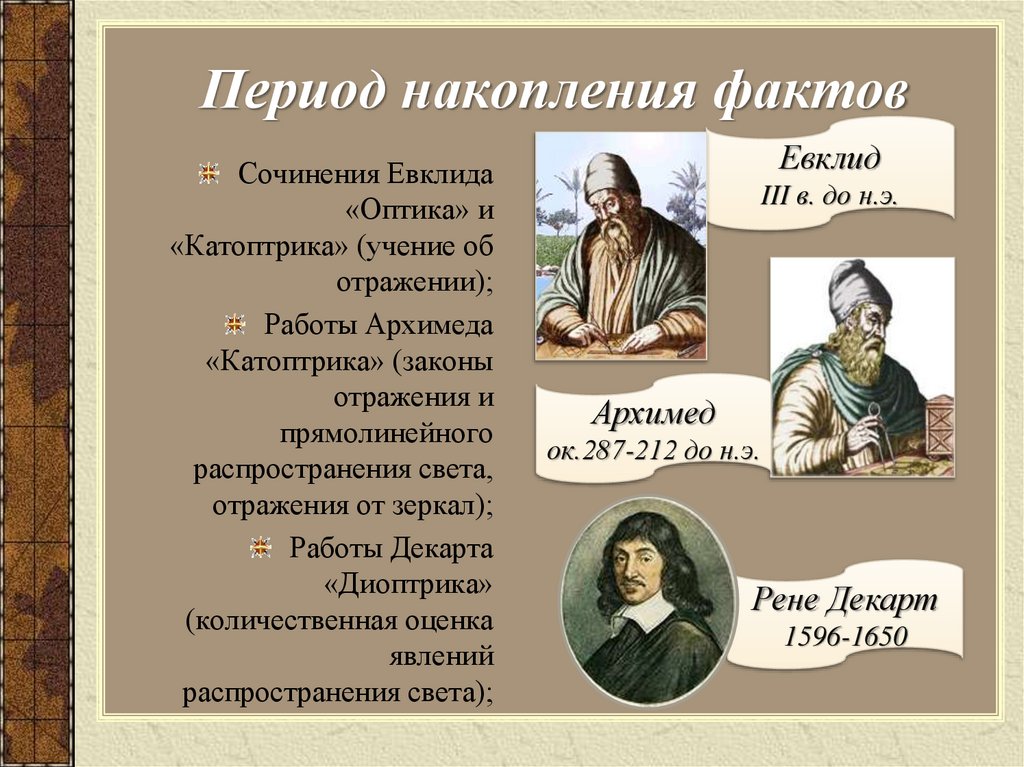 Период накопления фактов

Сочинения Евклида «Оптика» и «Катоптрика» (учение об отражении);

Работы Архимеда «Катоптрика» (законы отражения и прямолинейного распространения света, отражения от зеркал);

Работы Декарта «Диоптрика» (количественная оценка явлений распространения света);

Евклид
III в. до н.э.

Архимед
ок.287-212 до н.э.

Рене Декарт
1596-1650